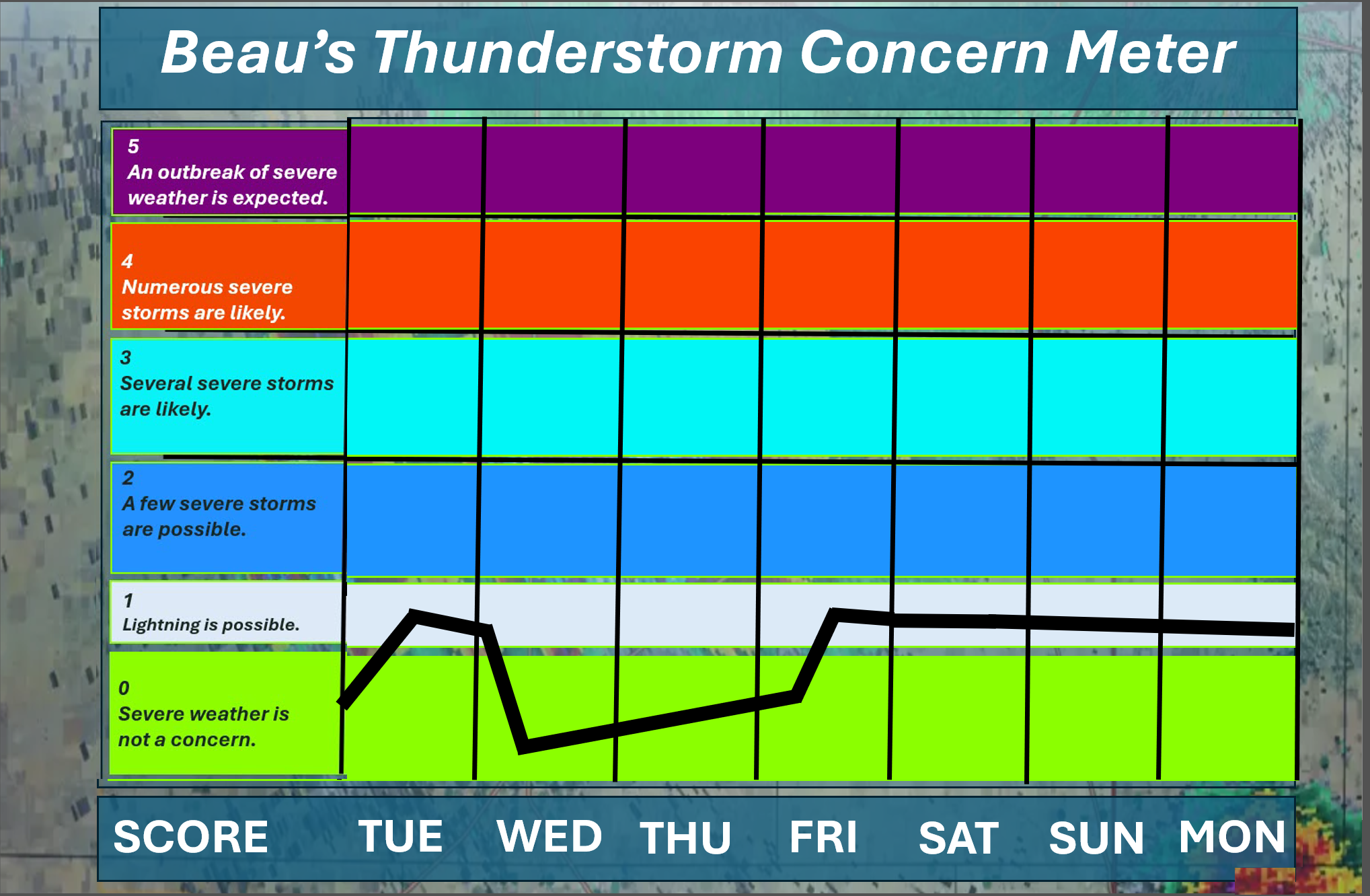 Beau's Thunderstorm Concern Meter

5
An outbreak of severe weather is expected.

4
Numerous severe storms are likely.

3
Several severe storms are likely.

2
A few severe storms are possible.

1
Lightning is possible.

0
Severe weather is not a concern.

SCORE TUE WED THU FRI SAT SUN MON